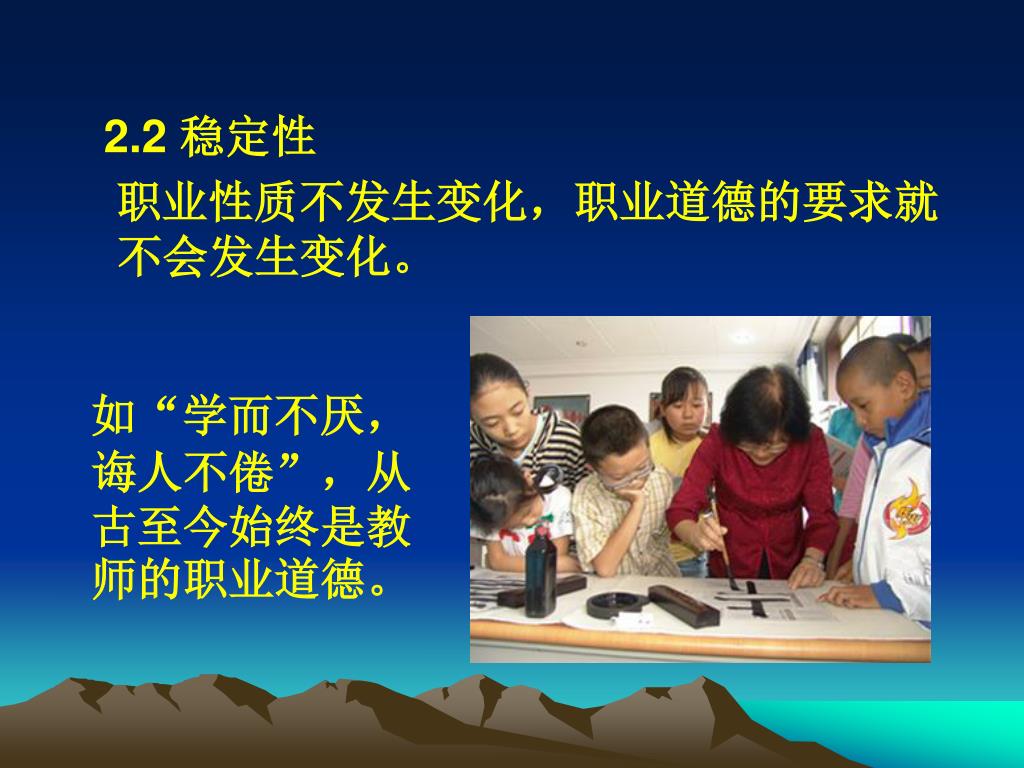 2.2 稳定性

职业性质不发生变化，职业道德的要求就不会发生变化。

如“学而不厌，诲人不倦”，从古至今始终是教师的职业道德。